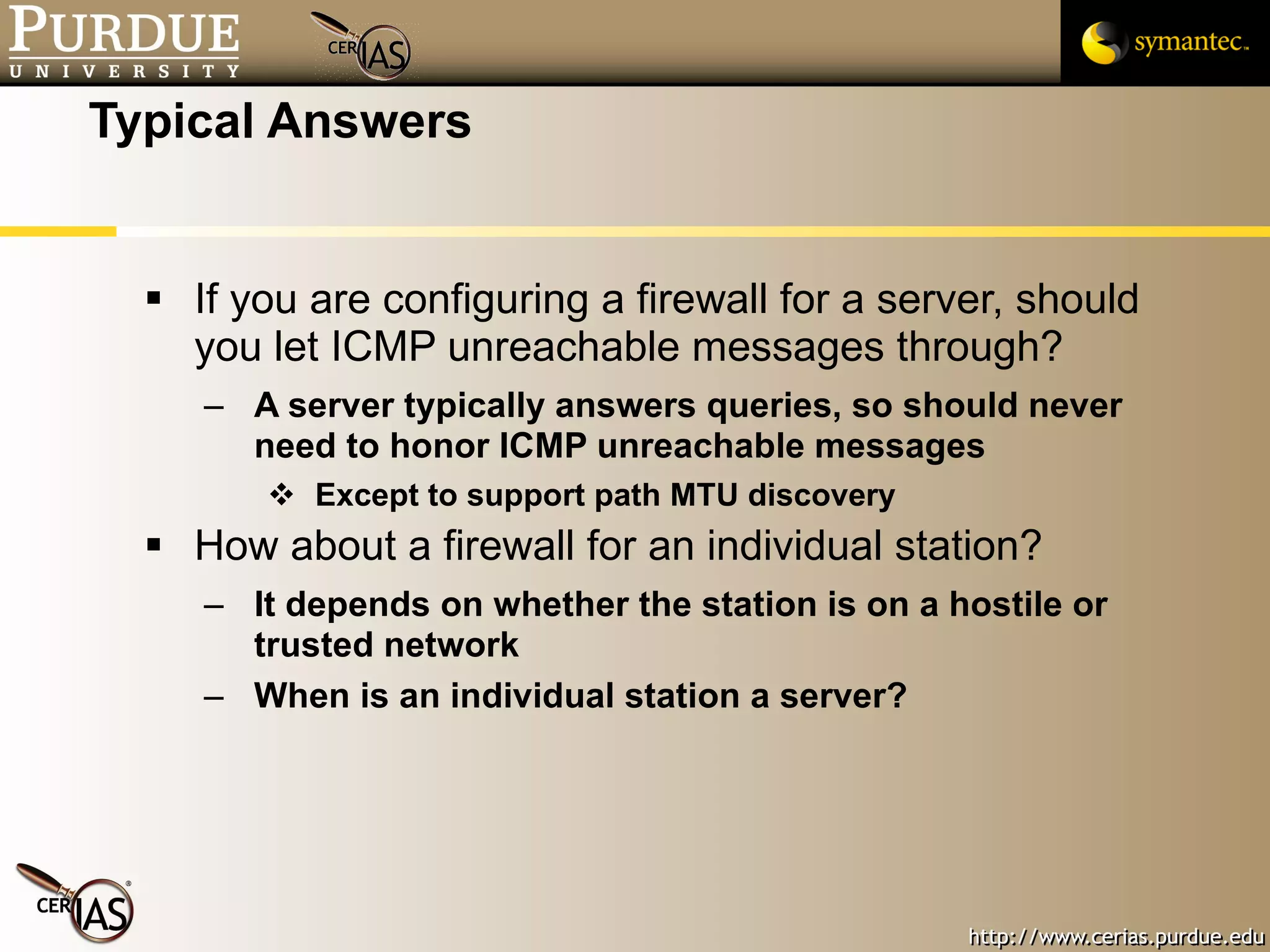 PURDUE
UNIVERSITY

CERIAS

symantec.

Typical Answers

▪ If you are configuring a firewall for a server, should you let ICMP unreachable messages through?
– A server typically answers queries, so should never need to honor ICMP unreachable messages
❖ Except to support path MTU discovery
▪ How about a firewall for an individual station?
– It depends on whether the station is on a hostile or trusted network
– When is an individual station a server?

CERIAS

http://www.cerias.purdue.edu